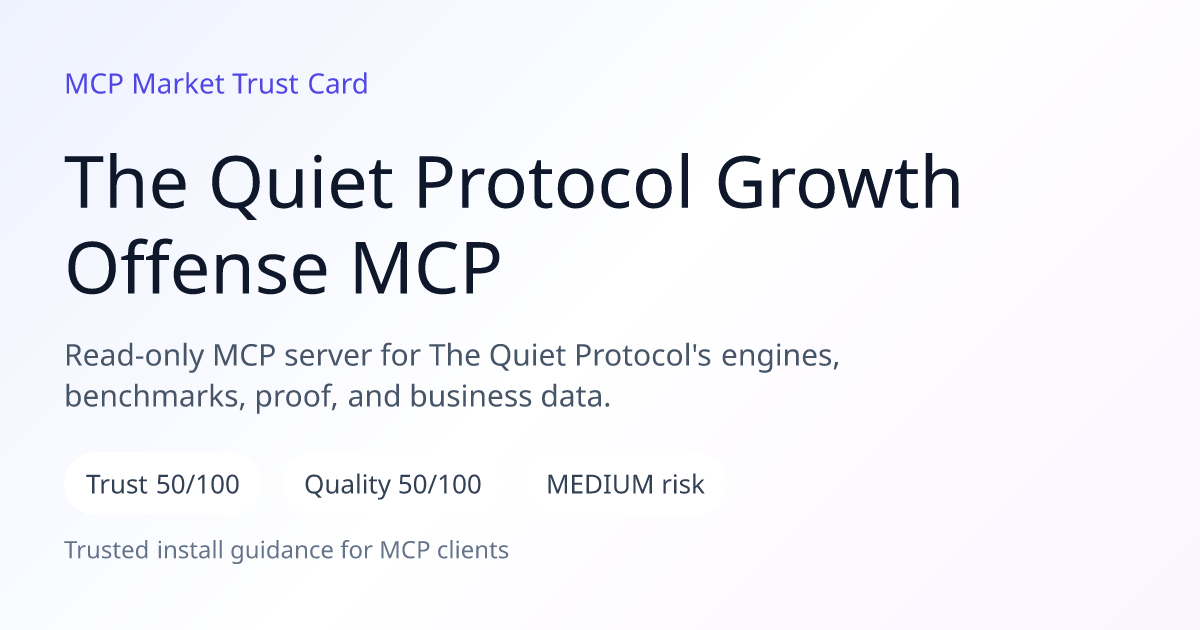 MCP Market Trust Card

The Quiet Protocol Growth Offense MCP

Read-only MCP server for The Quiet Protocol's engines, benchmarks, proof, and business data.

Trust 50/100

Quality 50/100

MEDIUM risk

Trusted install guidance for MCP clients